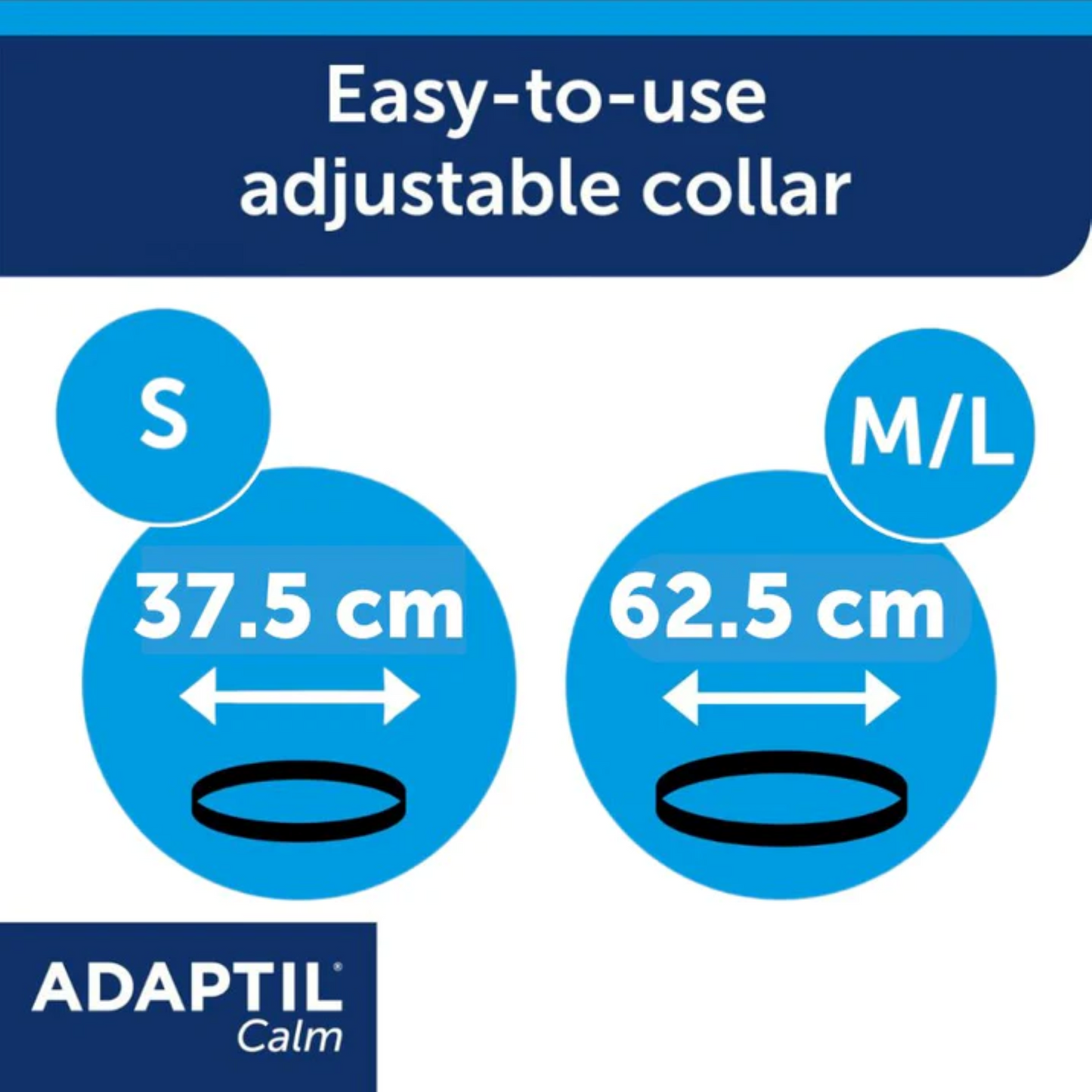 Easy-to-use adjustable collar

S

37.5 cm

M/L

62.5 cm

ADAPTIL®
Calm